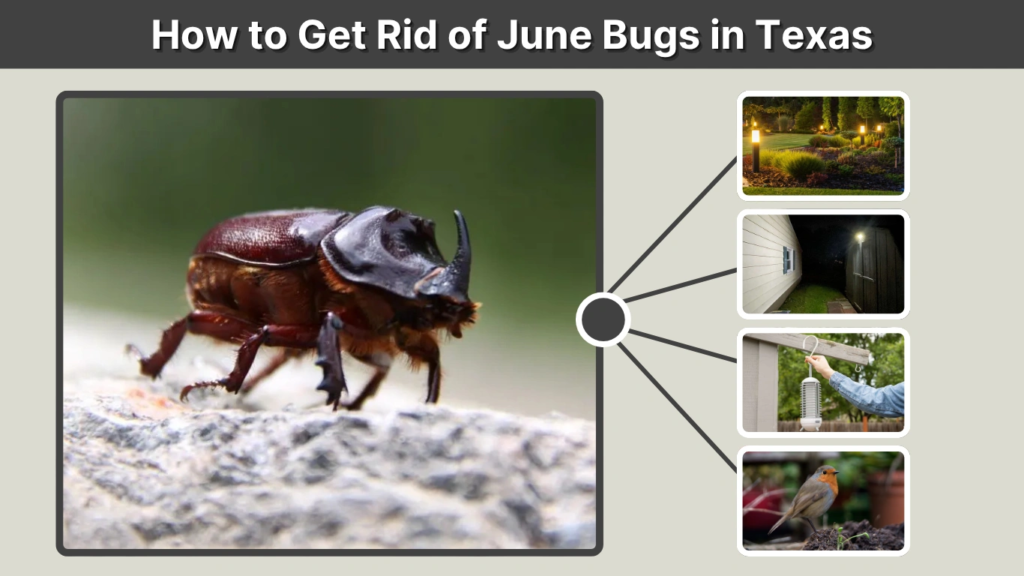 How to Get Rid of June Bugs in Texas